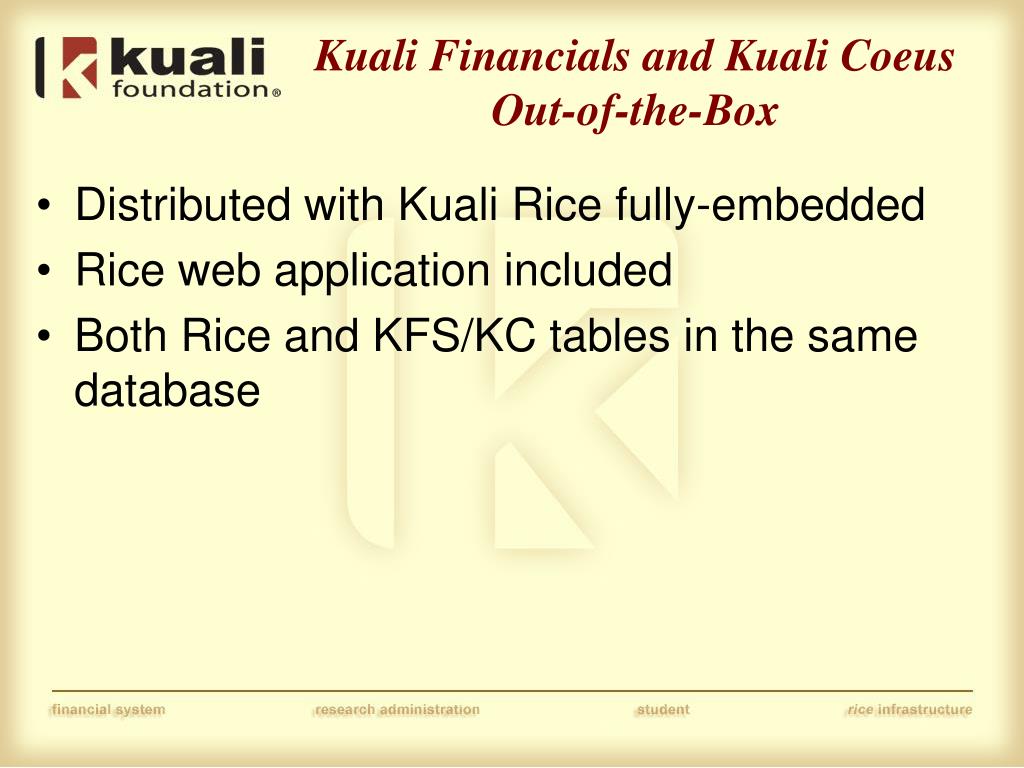 kuali foundation®

Kuali Financials and Kuali Coeus Out-of-the-Box

• Distributed with Kuali Rice fully-embedded
• Rice web application included
• Both Rice and KFS/KC tables in the same database

financial system research administration student rice infrastructure